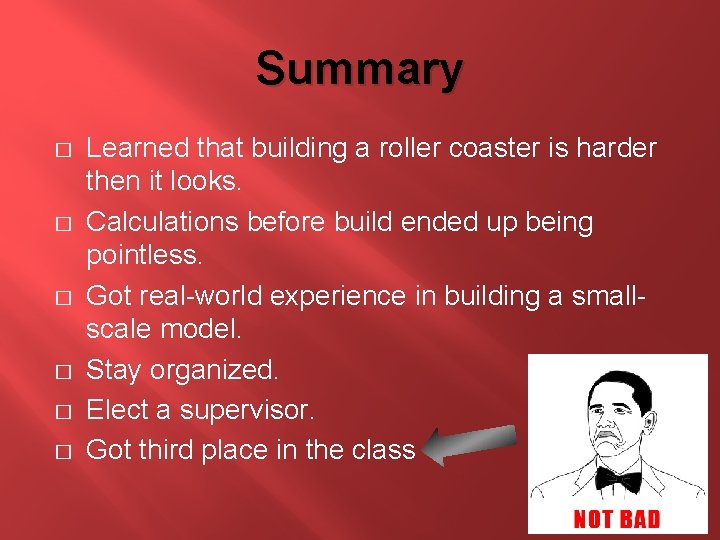 Summary

□ Learned that building a roller coaster is harder then it looks.
□ Calculations before build ended up being pointless.
□ Got real-world experience in building a small-scale model.
□ Stay organized.
□ Elect a supervisor.
□ Got third place in the class

NOT BAD